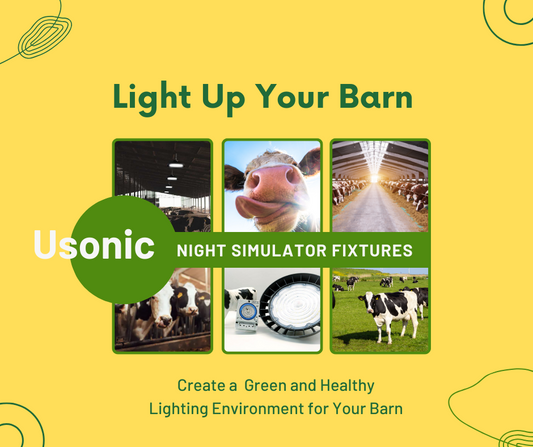 Light Up Your Barn

Usonic

NIGHT SIMULATOR FIXTURES

Create a Green and Healthy Lighting Environment for Your Barn